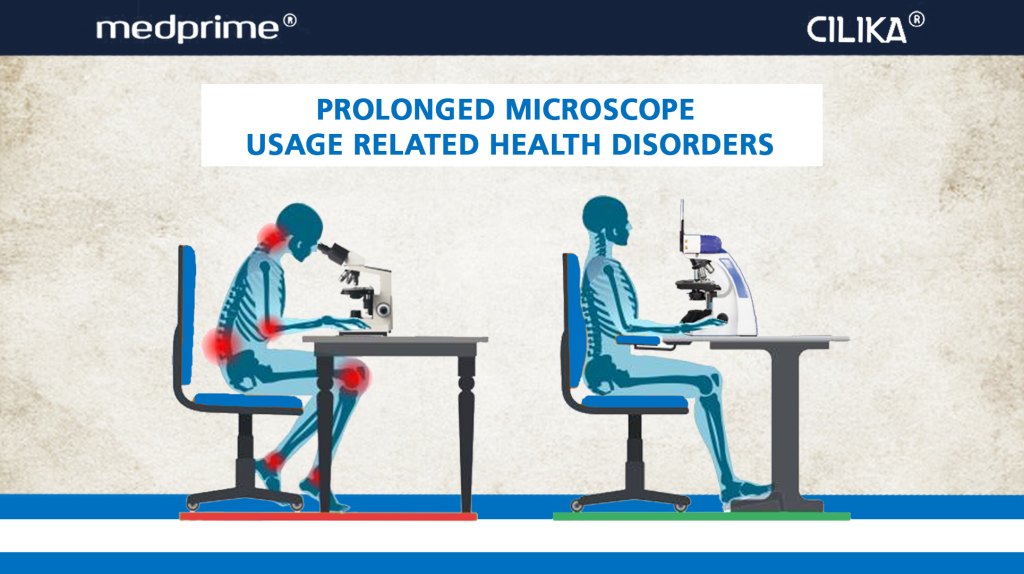 medprime®

CILIKA®

PROLONGED MICROSCOPE USAGE RELATED HEALTH DISORDERS